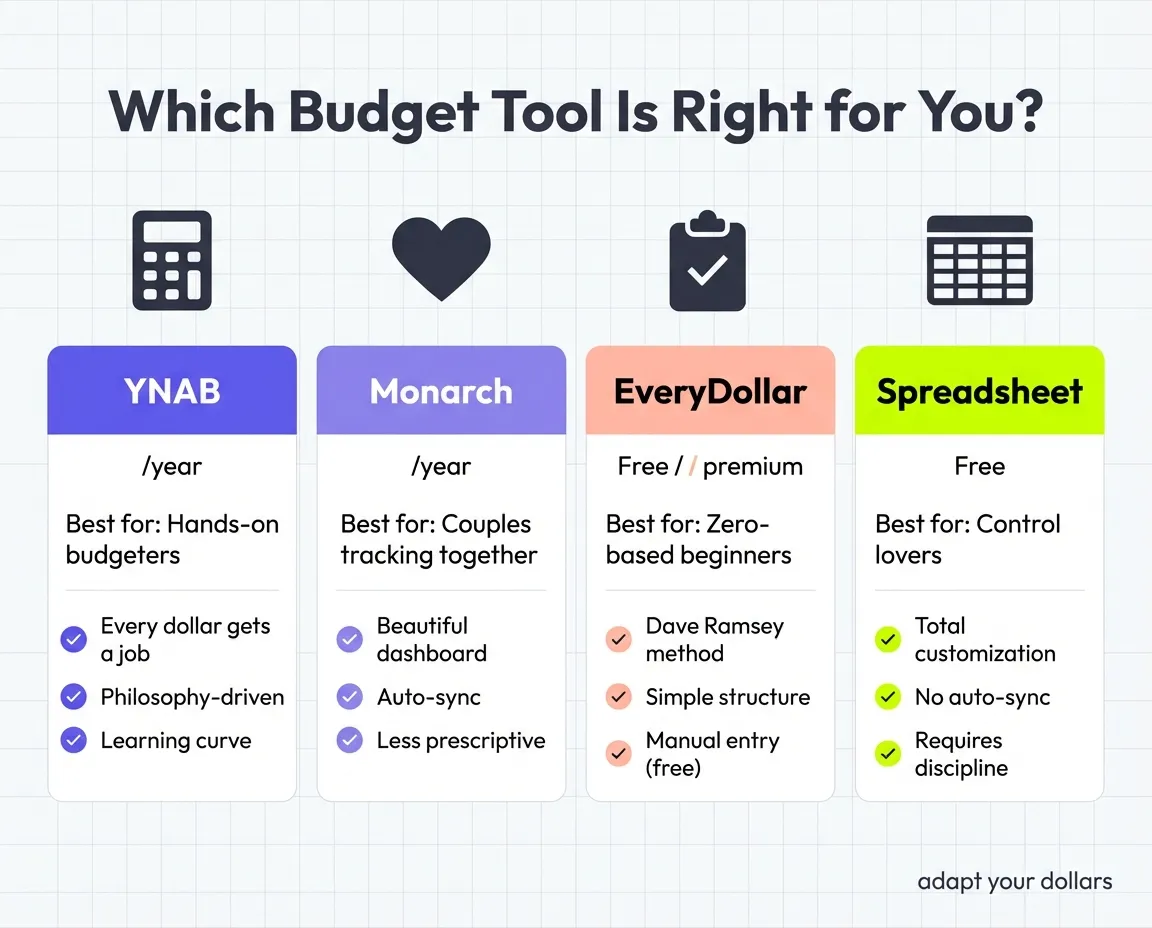 Which Budget Tool Is Right for You?

YNAB

/year

Best for: Hands-on budgeters

Every dollar gets a job

Philosophy-driven

Learning curve

Monarch

/year

Best for: Couples tracking together

Beautiful dashboard

Auto-sync

Less prescriptive

EveryDollar

Free / / premium

Best for: Zero-based beginners

Dave Ramsey method

Simple structure

Manual entry (free)

Spreadsheet

Free

Best for: Control lovers

Total customization

No auto-sync

Requires discipline

adapt your dollars